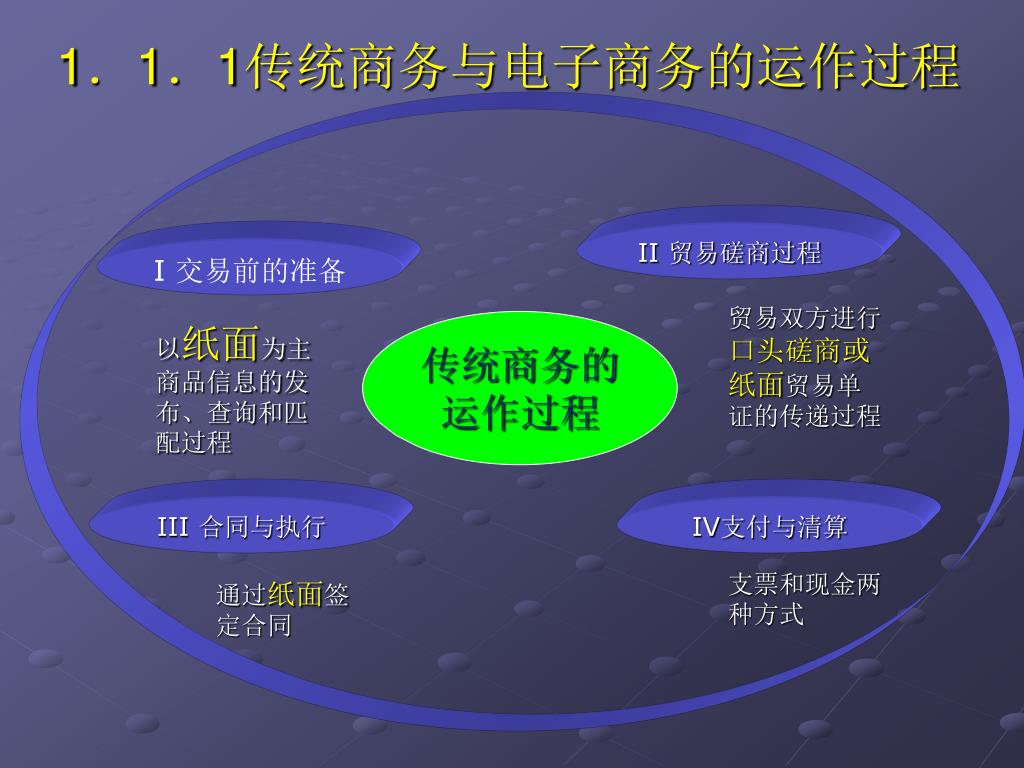 1．1．1传统商务与电子商务的运作过程

I 交易前的准备

以纸面为主商品信息的发布、查询和匹配过程

II 贸易磋商过程

贸易双方进行口头磋商或纸面贸易单证的传递过程

传统商务的运作过程

III 合同与执行

通过纸面签定合同

IV支付与清算

支票和现金两种方式